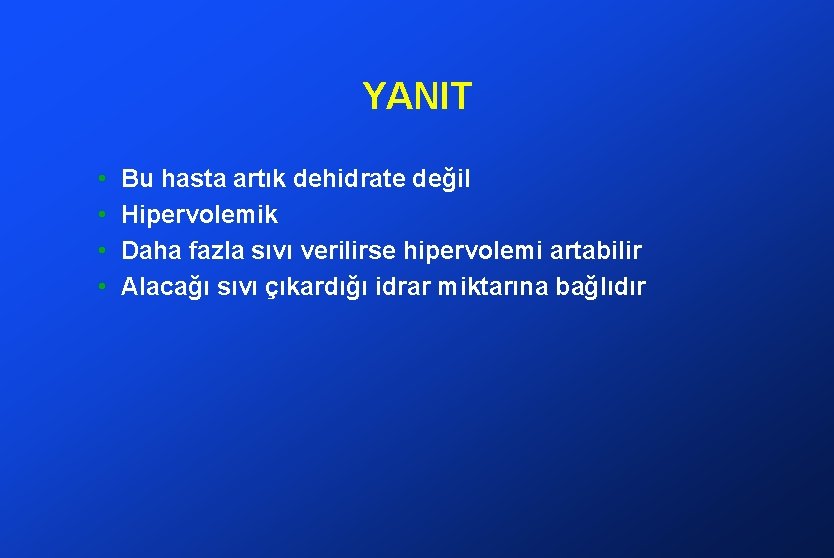 YANIT

• Bu hasta artık dehidrate değil
• Hipervolemik
• Daha fazla sıvı verilirse hipervolemi artabilir
• Alacağı sıvı çıkardığı idrar miktarına bağlıdır